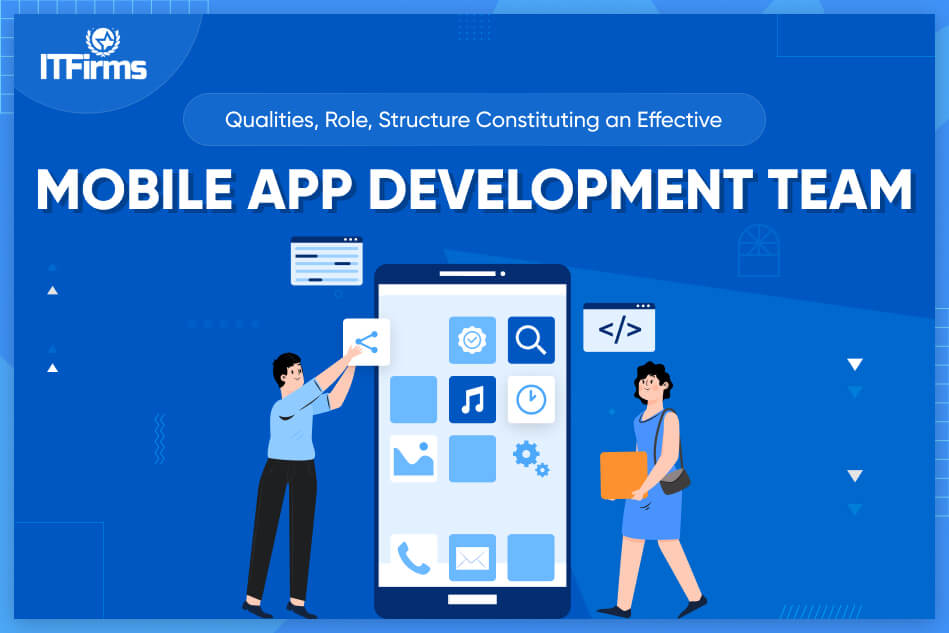 ITFirms

Qualities, Role, Structure Constituting an Effective

MOBILE APP DEVELOPMENT TEAM

</>